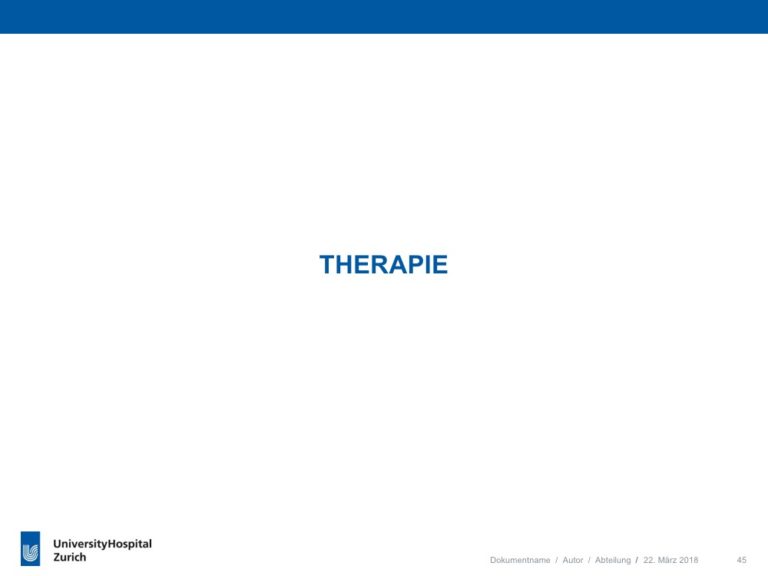 THERAPIE

UniversityHospital
Zurich

Dokumentname / Autor / Abteilung / 22. März 2018

45